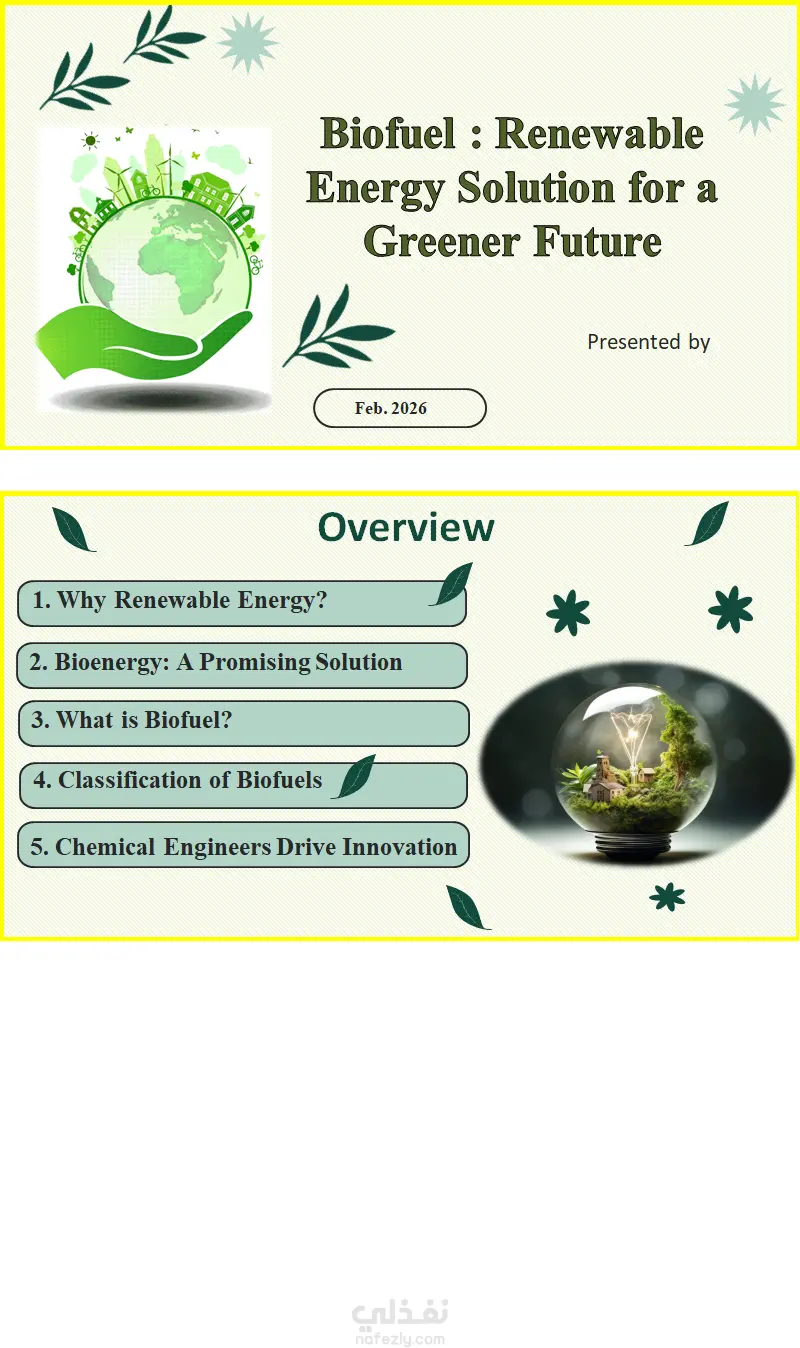 Biofuel : Renewable Energy Solution for a Greener Future

Presented by

Feb. 2026

Overview

1. Why Renewable Energy?

2. Bioenergy: A Promising Solution

3. What is Biofuel?

4. Classification of Biofuels

5. Chemical Engineers Drive Innovation

نفذلي
nafezly.com